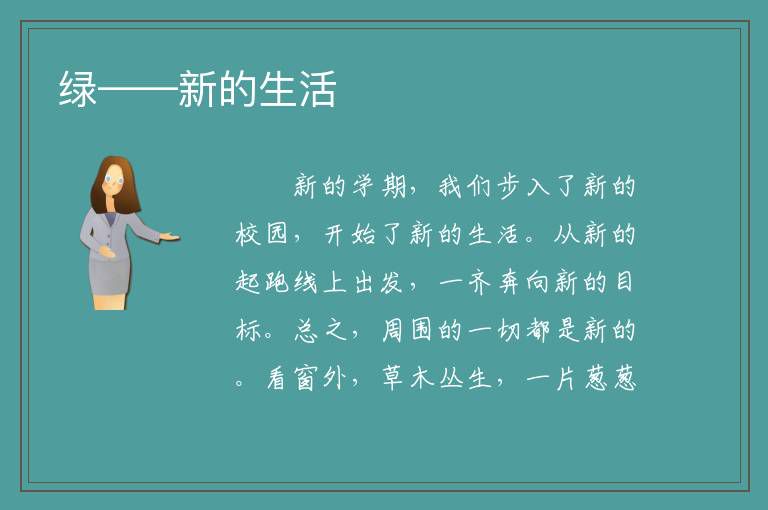 绿——新的生活

新的学期，我们步入了新的校园，开始了新的生活。从新的起跑线上出发，一齐奔向新的目标。总之，周围的一切都是新的。看窗外，草木丛生，一片葱葱